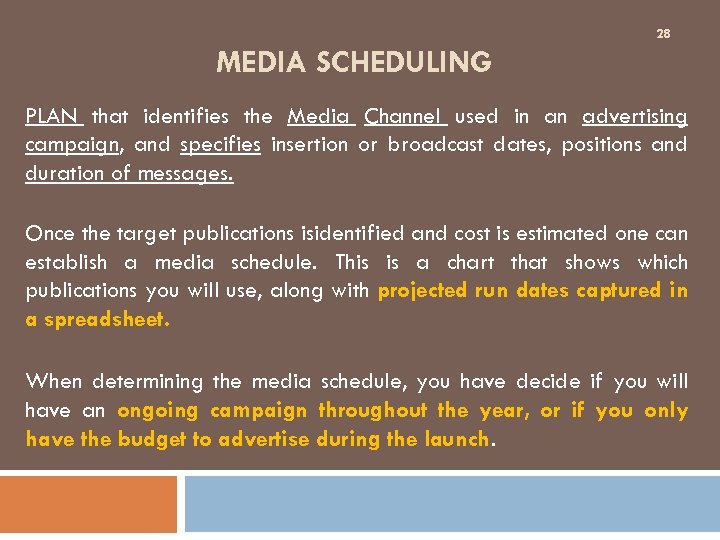 28

MEDIA SCHEDULING

PLAN that identifies the Media Channel used in an advertising campaign, and specifies insertion or broadcast dates, positions and duration of messages.

Once the target publications isidentified and cost is estimated one can establish a media schedule. This is a chart that shows which publications you will use, along with projected run dates captured in a spreadsheet.

When determining the media schedule, you have decide if you will have an ongoing campaign throughout the year, or if you only have the budget to advertise during the launch.